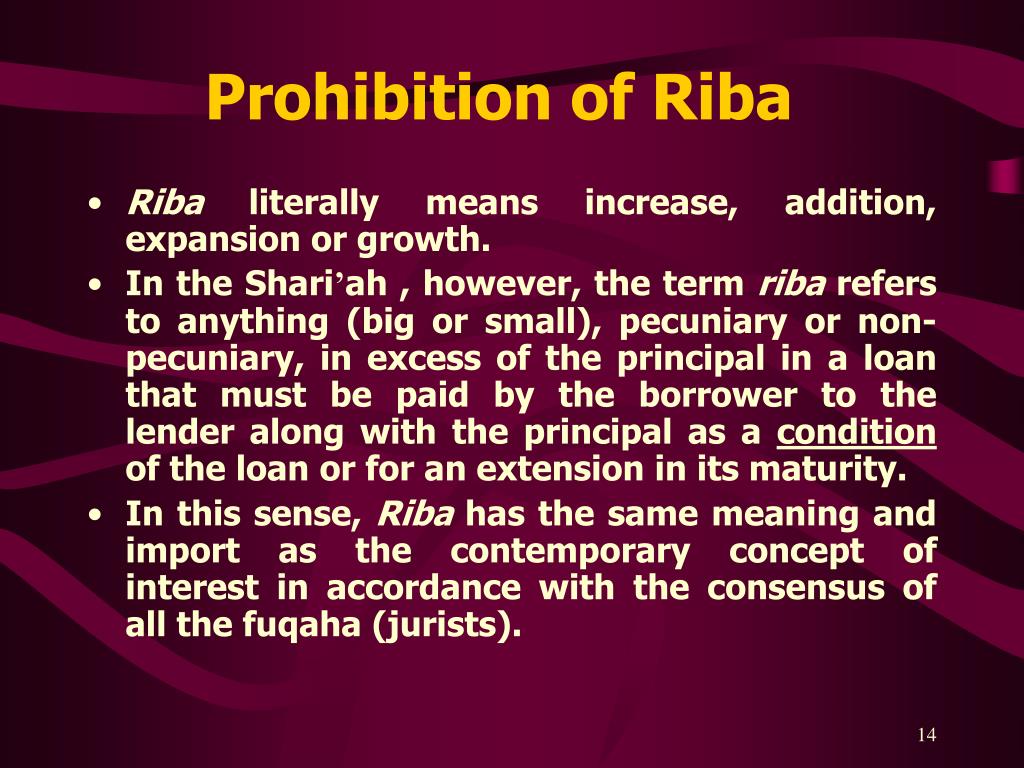 Prohibition of Riba

• Riba literally means increase, addition, expansion or growth.
• In the Shari’ah , however, the term riba refers to anything (big or small), pecuniary or non-pecuniary, in excess of the principal in a loan that must be paid by the borrower to the lender along with the principal as a condition of the loan or for an extension in its maturity.
• In this sense, Riba has the same meaning and import as the contemporary concept of interest in accordance with the consensus of all the fuqaha (jurists).

14